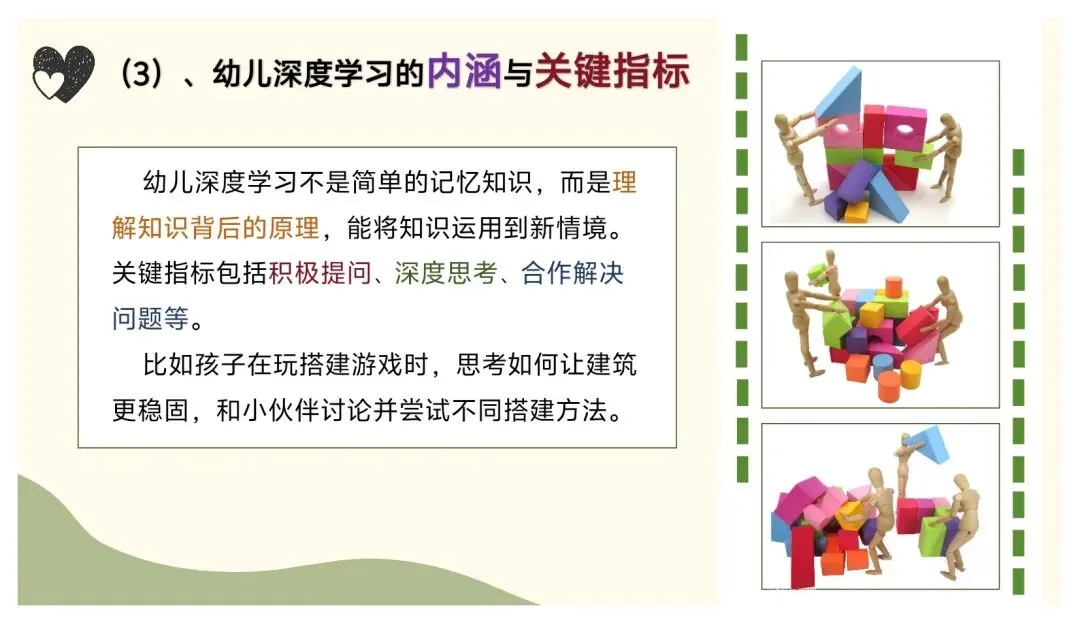 （3）、幼儿深度学习的内涵与关键指标

幼儿深度学习不是简单的记忆知识，而是理解知识背后的原理，能将知识运用到新情境。关键指标包括积极提问、深度思考、合作解决问题等。

比如孩子在玩搭建游戏时，思考如何让建筑更稳固，和小伙伴讨论并尝试不同搭建方法。